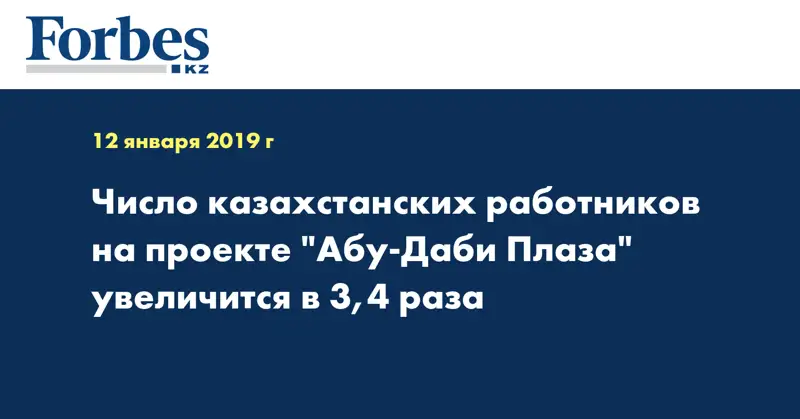 Forbes
KZ

12 января 2019 г

Число казахстанских работников на проекте "Абу-Даби Плаза" увеличится в 3,4 раза